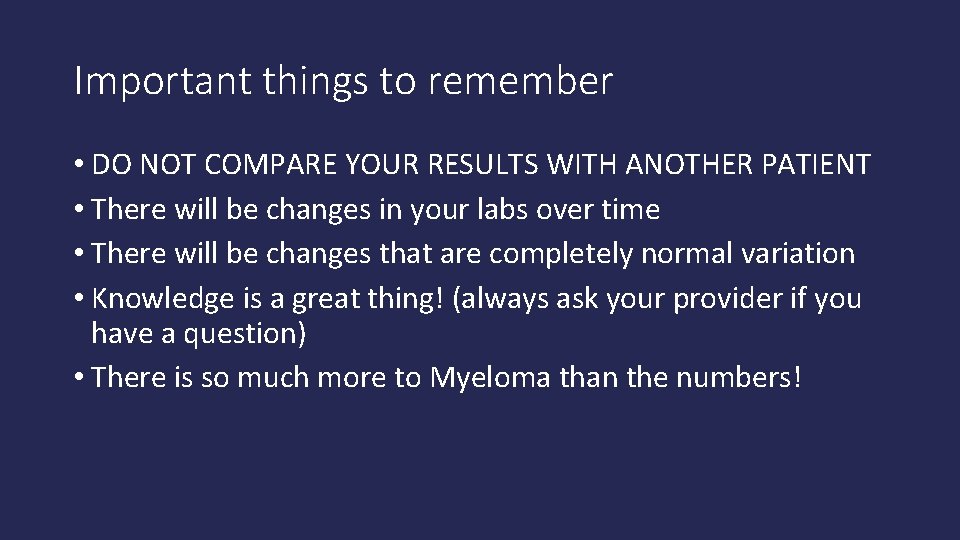 Important things to remember

• DO NOT COMPARE YOUR RESULTS WITH ANOTHER PATIENT
• There will be changes in your labs over time
• There will be changes that are completely normal variation
• Knowledge is a great thing! (always ask your provider if you have a question)
• There is so much more to Myeloma than the numbers!